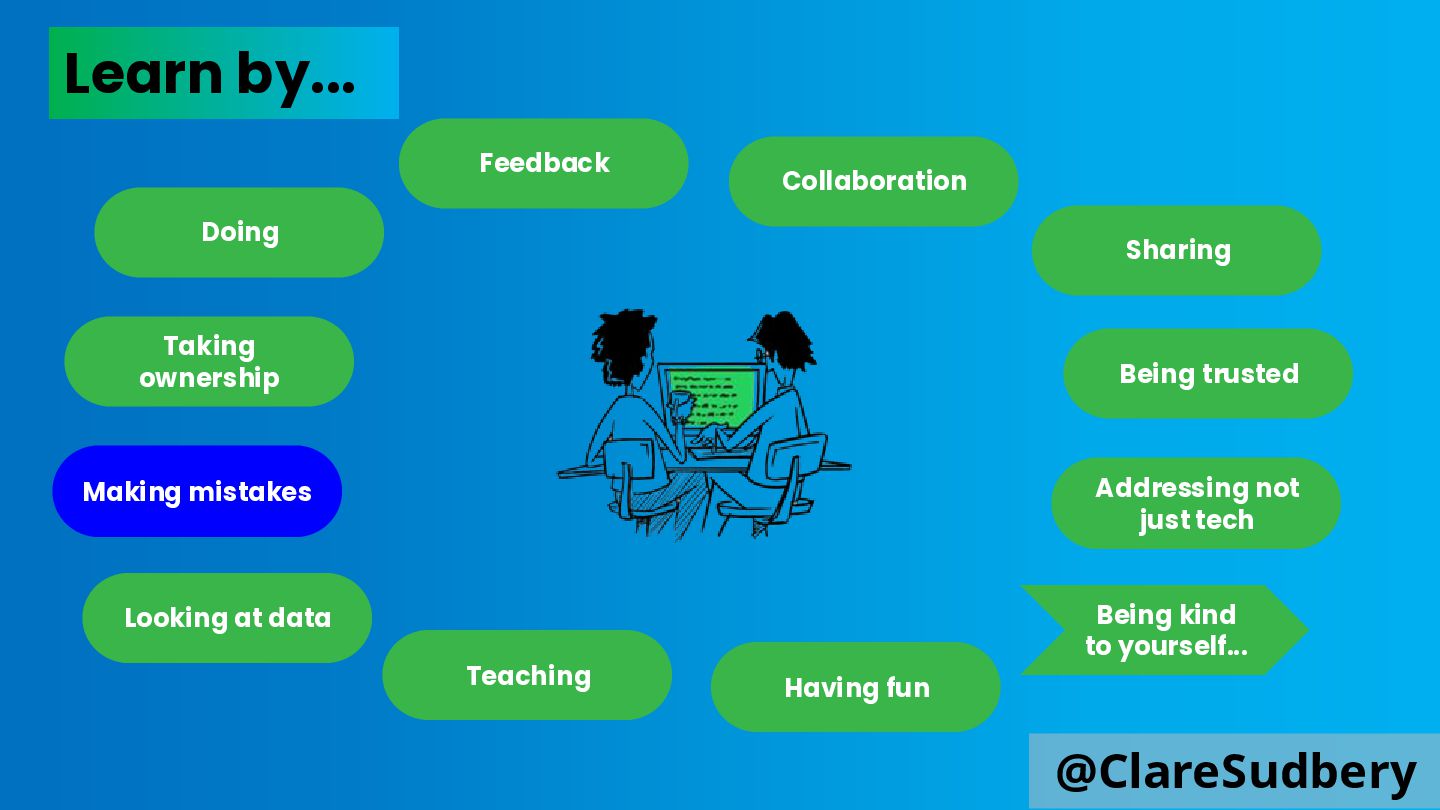 Learn by...

Feedback

Collaboration

Doing

Sharing

Taking ownership

Being trusted

Making mistakes

Addressing not just tech

Looking at data

Being kind to yourself...

Teaching

Having fun

@ClareSudbery